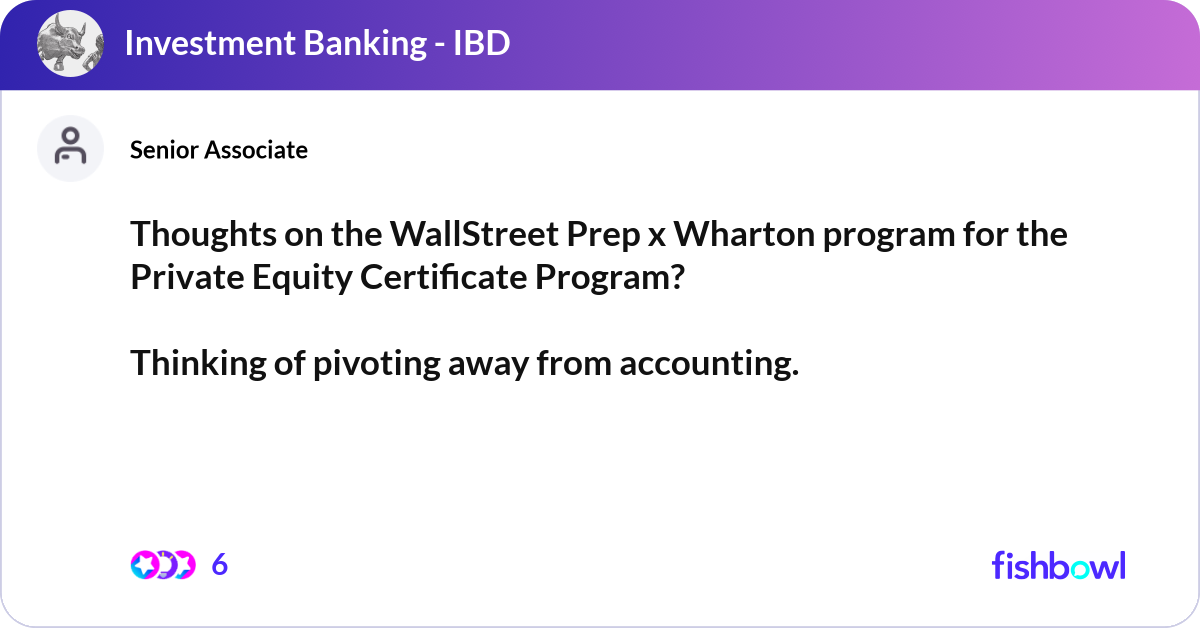 Investment Banking - IBD

Senior Associate

Thoughts on the WallStreet Prep x Wharton program for the Private Equity Certificate Program?

Thinking of pivoting away from accounting.

6

fishbowl